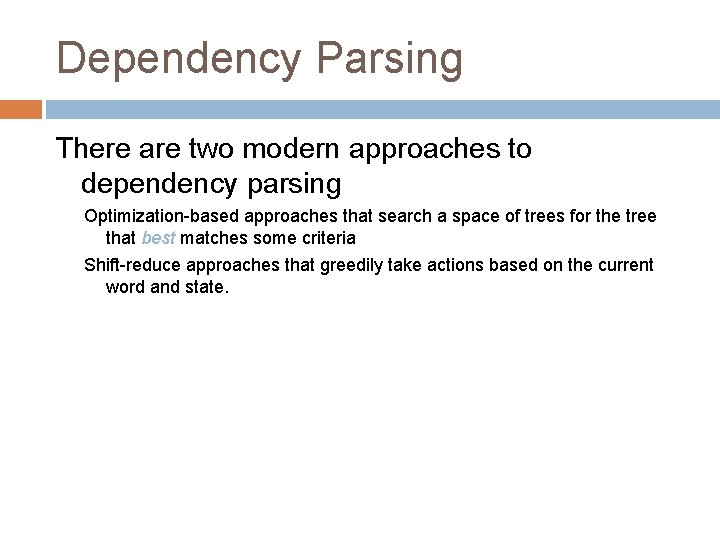 Dependency Parsing

There are two modern approaches to dependency parsing

Optimization-based approaches that search a space of trees for the tree that best matches some criteria

Shift-reduce approaches that greedily take actions based on the current word and state.